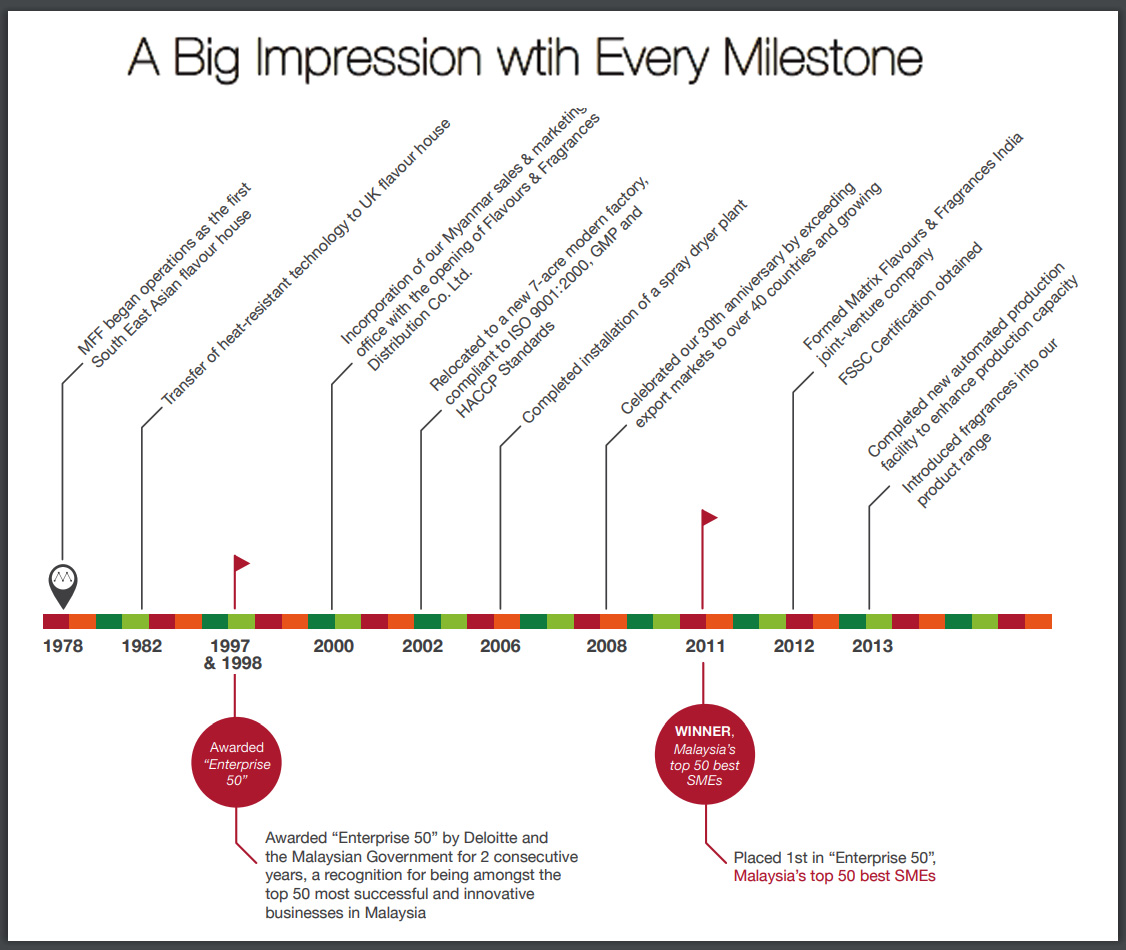 A Big Impression wtih Every Milestone

MFF began operations as the first South East Asian flavour house

Transfer of heat-resistant technology to UK flavour house

Incorporation of our Myanmar sales & marketing office with the opening of Flavours & Fragrances Distribution Co. Ltd.

Relocated to a new 7-acre modern factory, compliant to ISO 9001:2000, GMP and HACCP Standards

Completed installation of a spray dryer plant

Celebrated our 30th anniversary by exceeding export markets to over 40 countries and growing

Formed Matrix Flavours & Fragrances India joint-venture company

FSSC Certification obtained

Completed new automated production facility to enhance production capacity

Introduced fragrances into our product range

1978 1982 1997 & 1998 2000 2002 2006 2008 2011 2012 2013

Awarded "Enterprise 50"

Awarded "Enterprise 50" by Deloitte and the Malaysian Government for 2 consecutive years, a recognition for being amongst the top 50 most successful and innovative businesses in Malaysia

WINNER, Malaysia's top 50 best SMEs

Placed 1st in "Enterprise 50", Malaysia's top 50 best SMEs